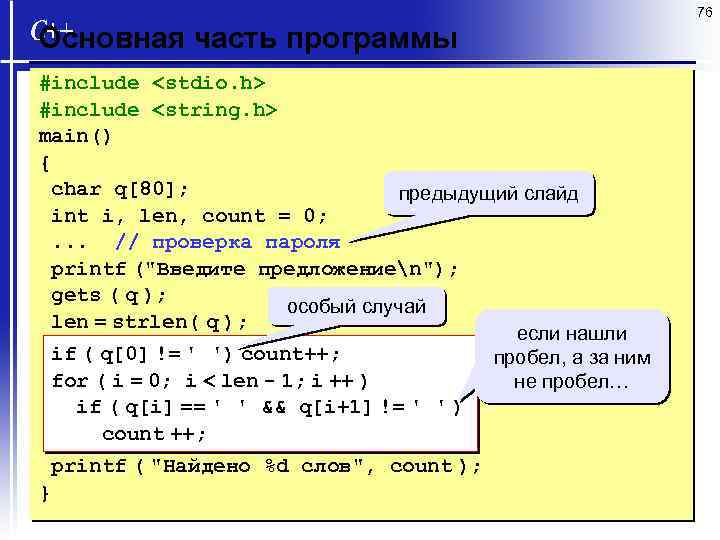 76

C++

Основная часть программы

#include <stdio.h>
#include <string.h>
main()
{
char q[80];
int i, len, count = 0;
... // проверка пароля
printf ("Введите предложение\n");
gets ( q );
len = strlen( q );
if ( q[0] != ' ') count++;
for ( i = 0; i < len - 1; i ++ )
if ( q[i] == ' ' && q[i+1] != ' ' )
count ++;
printf ( "Найдено %d слов", count );
}

предыдущий слайд

особый случай

если нашли пробел, а за ним не пробел…